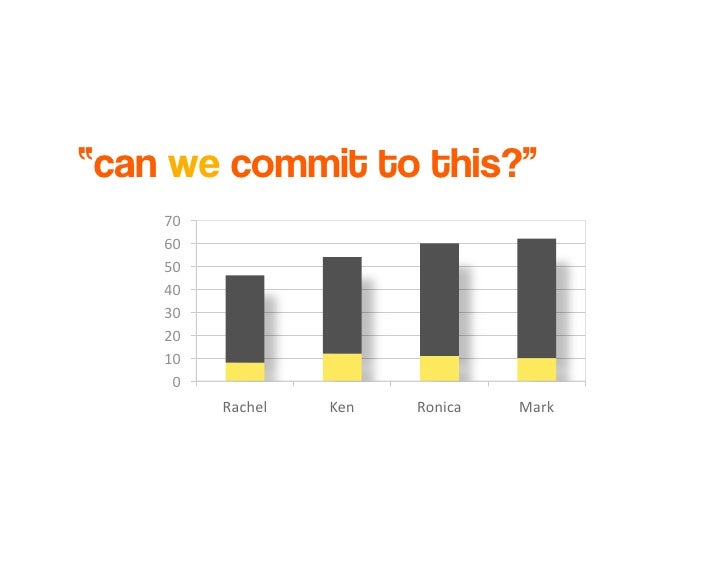 "can we commit to this?"

70
60
50
40
30
20
10
0

Rachel
Ken
Ronica
Mark